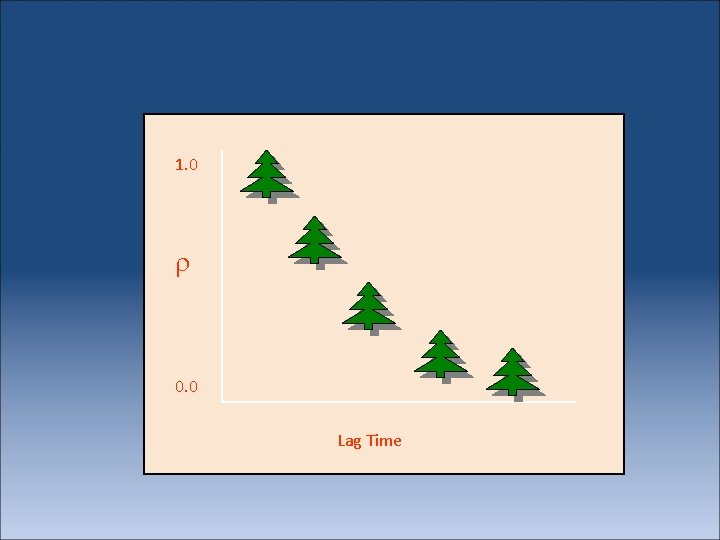 1.0

$\rho$

0.0

Lag Time